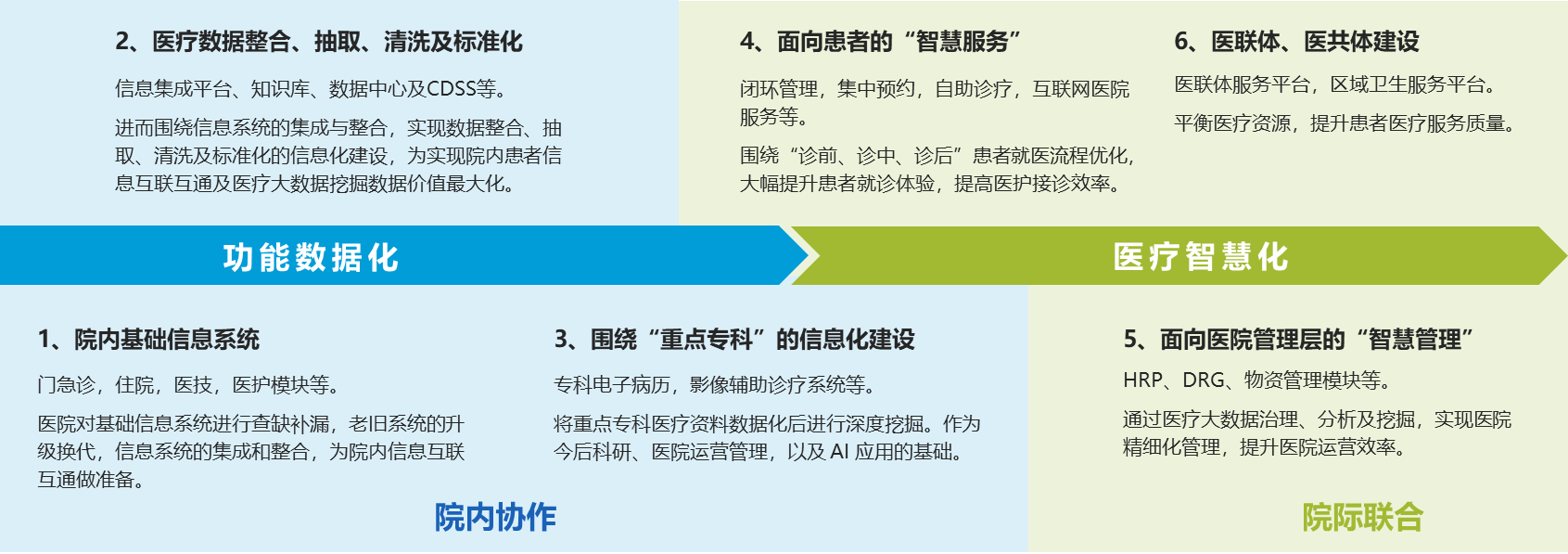 2、医疗数据整合、抽取、清洗及标准化

信息集成平台、知识库、数据中心及CDSS等。

进而围绕信息系统的集成与整合，实现数据整合、抽取、清洗及标准化的信息化建设，为实现院内患者信息互联互通及医疗大数据挖掘数据价值最大化。

4、面向患者的“智慧服务”

闭环管理，集中预约，自助诊疗，互联网医院服务等。

围绕“诊前、诊中、诊后”患者就医流程优化，大幅提升患者就诊体验，提高医护接诊效率。

6、医联体、医共体建设

医联体服务平台，区域卫生服务平台。

平衡医疗资源，提升患者医疗服务质量。

功能数据化

医疗智慧化

1、院内基础信息系统

门急诊，住院，医技，医护模块等。

医院对基础信息系统进行查缺补漏，老旧系统的升级换代，信息系统的集成和整合，为院内信息互联互通做准备。

3、围绕“重点专科”的信息化建设

专科电子病历，影像辅助诊疗系统等。

将重点专科医疗资料数据化后进行深度挖掘。作为今后科研、医院运营管理，以及 AI 应用的基础。

5、面向医院管理层的“智慧管理”

HRP、DRG、物资管理模块等。

通过医疗大数据治理、分析及挖掘，实现医院精细化管理，提升医院运营效率。

院内协作

院际联合